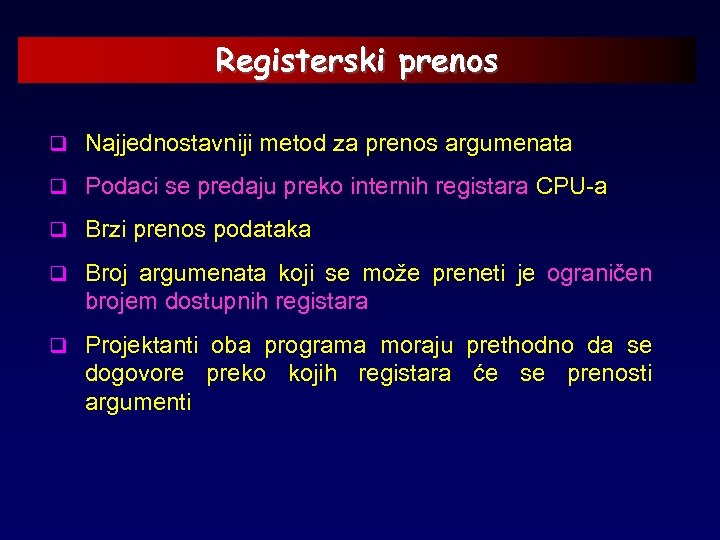 Registerski prenos

❑ Najjednostavniji metod za prenos argumenata

❑ Podaci se predaju preko internih registara CPU-a

❑ Brzi prenos podataka

❑ Broj argumenata koji se može preneti je ograničen brojem dostupnih registara

❑ Projektanti oba programa moraju prethodno da se dogovore preko kojih registara će se prenosti argumenti